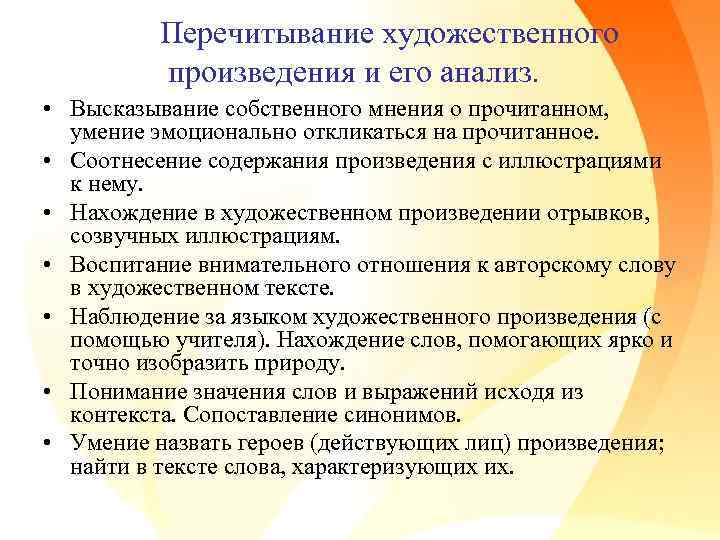 Перечитывание художественного произведения и его анализ.

• Высказывание собственного мнения о прочитанном, умение эмоционально откликаться на прочитанное.
• Соотнесение содержания произведения с иллюстрациями к нему.
• Нахождение в художественном произведении отрывков, созвучных иллюстрациям.
• Воспитание внимательного отношения к авторскому слову в художественном тексте.
• Наблюдение за языком художественного произведения (с помощью учителя). Нахождение слов, помогающих ярко и точно изобразить природу.
• Понимание значения слов и выражений исходя из контекста. Сопоставление синонимов.
• Умение назвать героев (действующих лиц) произведения; найти в тексте слова, характеризующих их.